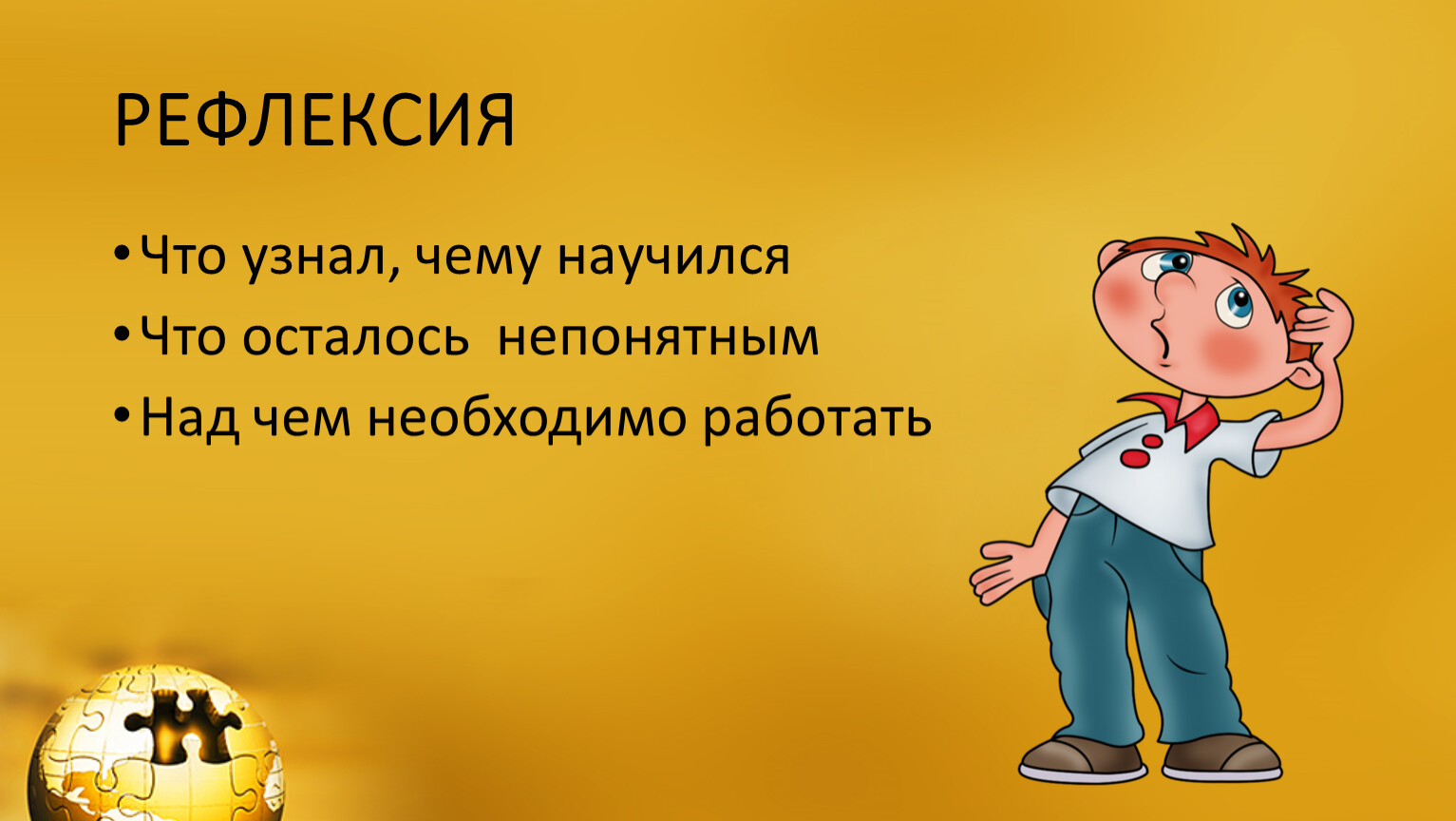 РЕФЛЕКСИЯ

• Что узнал, чему научился
• Что осталось  непонятным
• Над чем необходимо работать